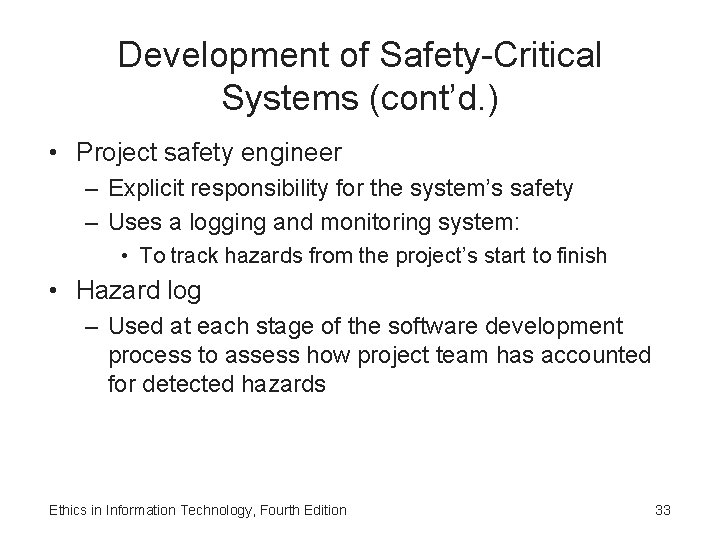 Development of Safety-Critical Systems (cont'd.)

• Project safety engineer
– Explicit responsibility for the system's safety
– Uses a logging and monitoring system:
• To track hazards from the project's start to finish

• Hazard log
– Used at each stage of the software development process to assess how project team has accounted for detected hazards

Ethics in Information Technology, Fourth Edition

33